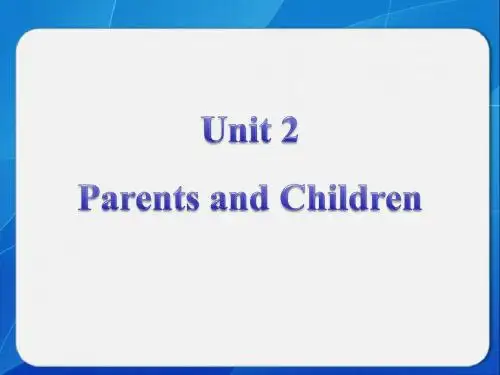 Unit 2
Parents and Children